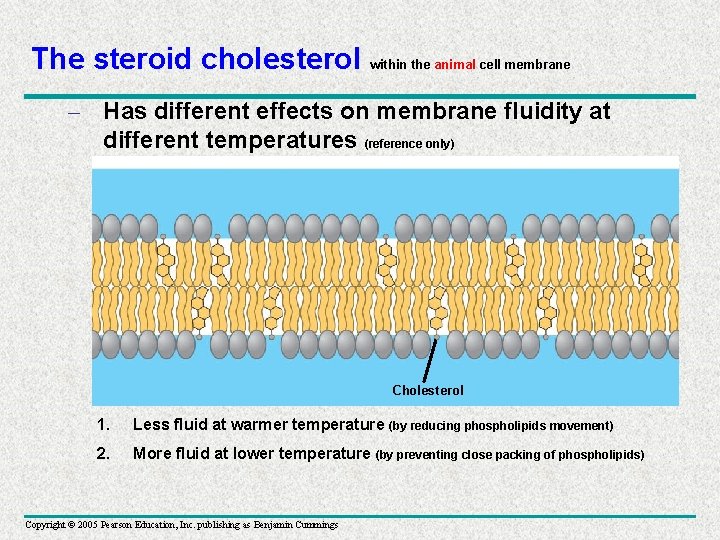 The steroid cholesterol within the animal cell membrane

– Has different effects on membrane fluidity at different temperatures (reference only)

Cholesterol

1. Less fluid at warmer temperature (by reducing phospholipids movement)

2. More fluid at lower temperature (by preventing close packing of phospholipids)

Copyright © 2005 Pearson Education, Inc. publishing as Benjamin Cummings